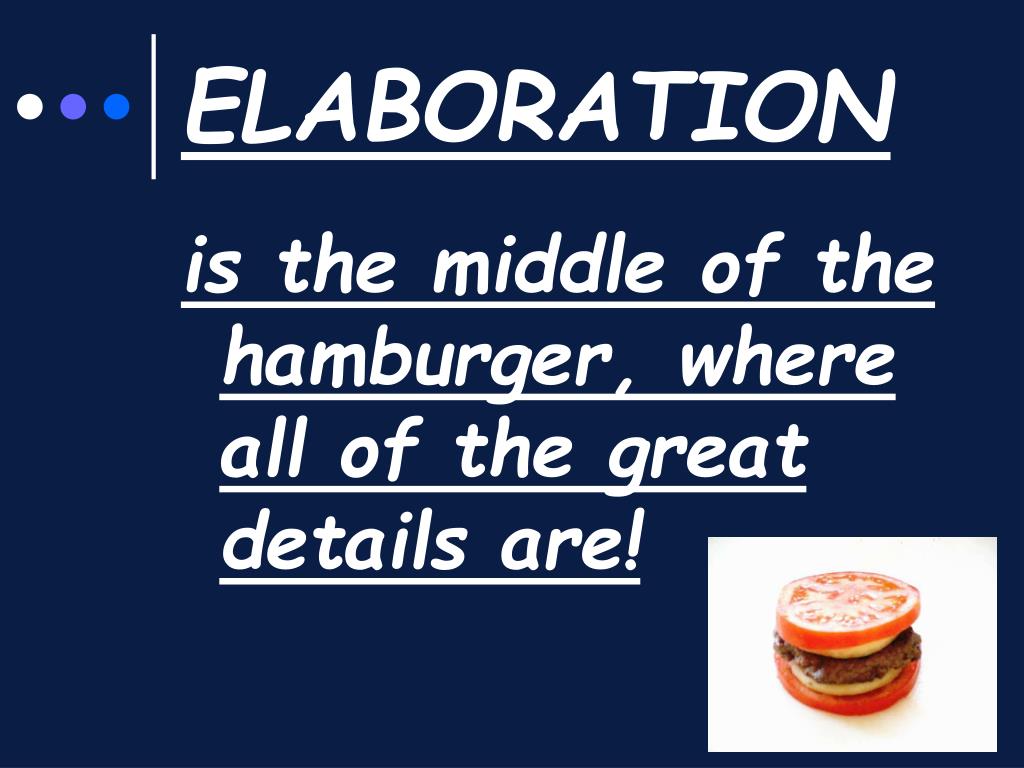 ELABORATION

is the middle of the hamburger, where all of the great details are!